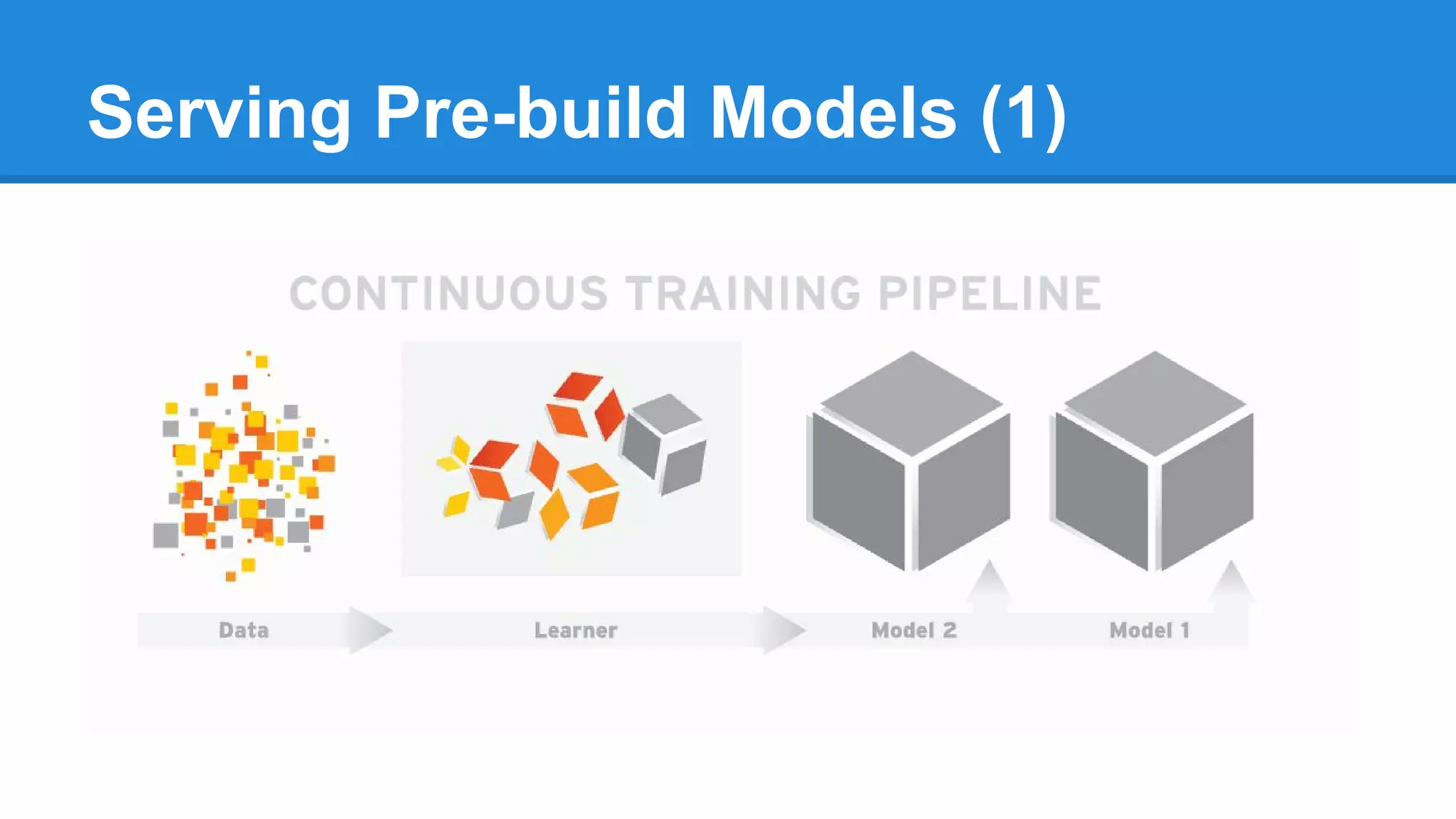 Serving Pre-build Models (1)

CONTINUOUS TRAINING PIPELINE

Data

Learner

Model 2

Model 1